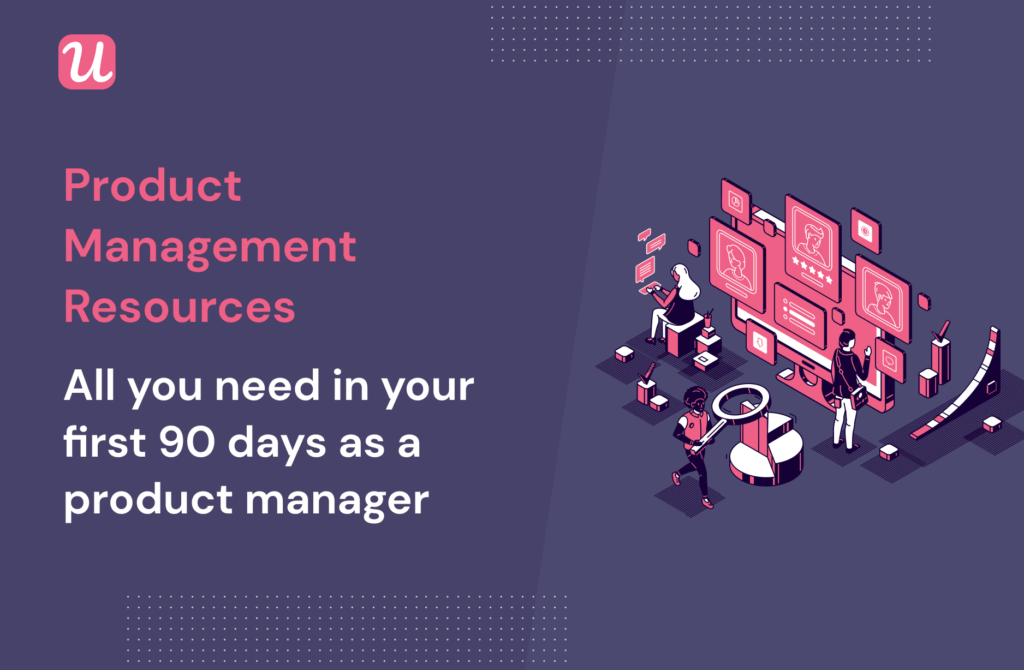 u

Product Management Resources

All you need in your first 90 days as a product manager